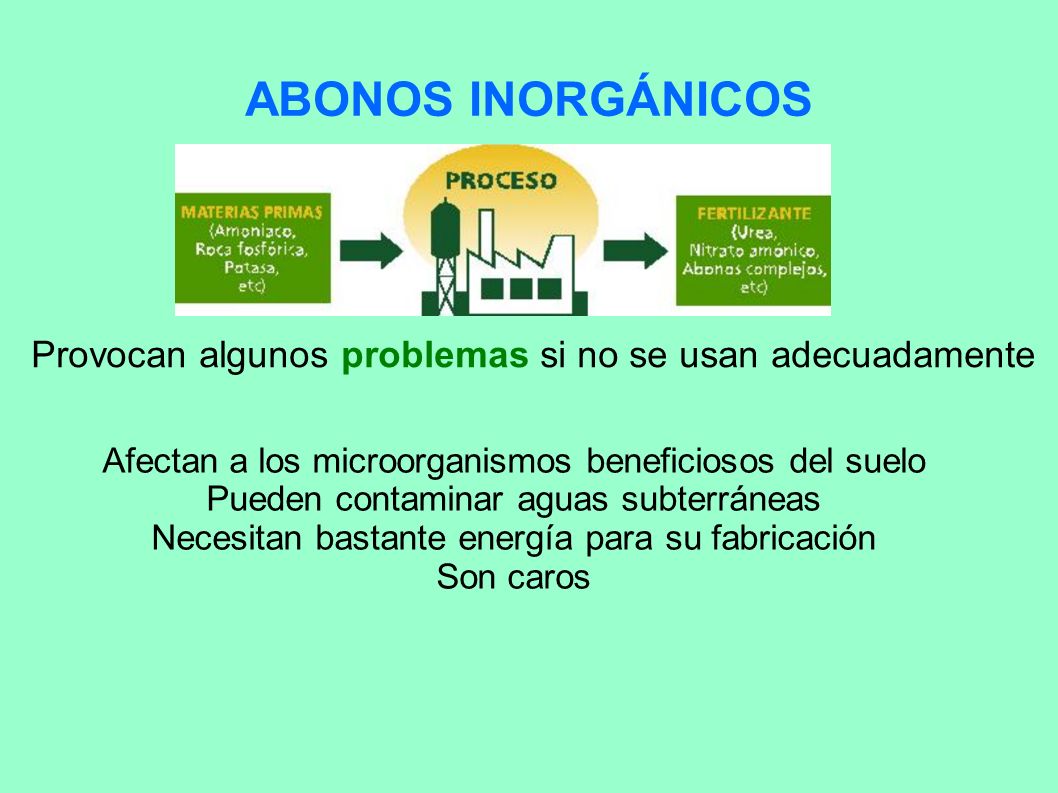 ABONOS INORGÁNICOS

MATERIAS PRIMAS (Amoniaco, Roca fosfórica, Potasa, etc)

PROCESO

FERTILIZANTE (Urea, Nitrato amónico, Abonos complejos, etc)

Provocan algunos problemas si no se usan adecuadamente

Afectan a los microorganismos beneficiosos del suelo
Pueden contaminar aguas subterráneas
Necesitan bastante energía para su fabricación
Son caros